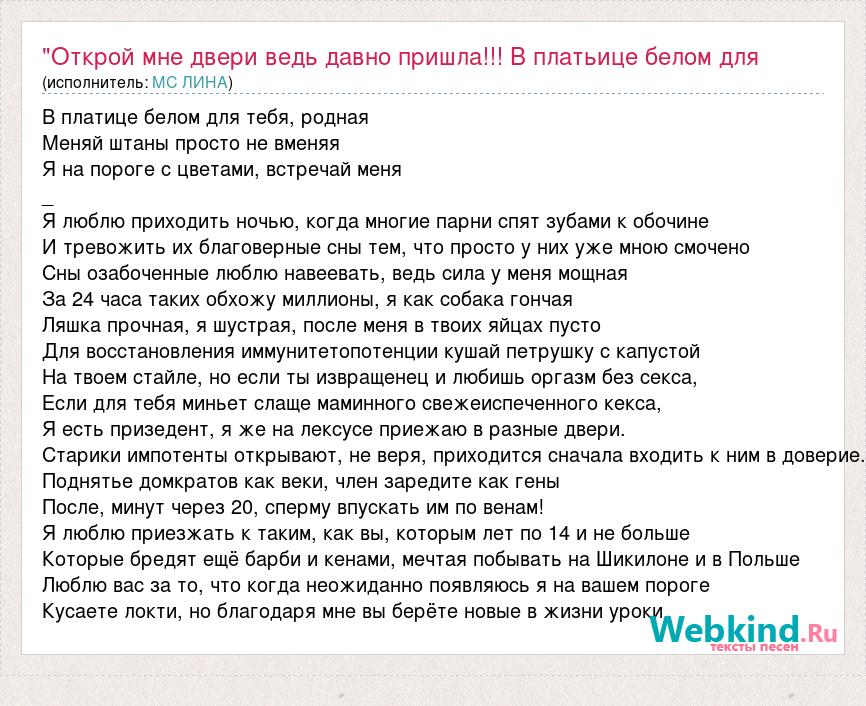 "Открой мне двери ведь давно пришла!!! В платьице белом для
(исполнитель: МС ЛИНА)

В платице белом для тебя, родная
Меняй штаны просто не вменяя
Я на пороге с цветами, встречай меня
_
Я люблю приходить ночью, когда многие парни спят зубами к обочине
И тревожить их благоверные сны тем, что просто у них уже мною смочено
Сны озабоченные люблю навеевать, ведь сила у меня мощная
За 24 часа таких обхожу миллионы, я как собака гончая
Ляшка прочная, я шустрая, после меня в твоих яйцах пусто
Для восстановления иммунитетопотенции кушай петрушку с капустой
На твоем стайле, но если ты извращенец и любишь оргазм без секса,
Если для тебя миньет слаще маминного свежеиспеченного кекса,
Я есть призедент, я же на лексусе приежаю в разные двери.
Старики импотенты открывают, не веря, приходится сначала входить к ним в доверие.
Поднятье домкратов как веки, член заредите как гены
После, минут через 20, сперму впускать им по венам!
Я люблю приезжать к таким, как вы, которым лет по 14 и не больше
Которые бредят ещё барби и кенами, мечтая побывать на Шикилоне и в Польше
Люблю вас за то, что когда неожиданно появляюсь я на вашем пороге
Кусаете локти, но благодаря мне вы берёте новые в жизни уроки

Webkind.Ru
тексты песен